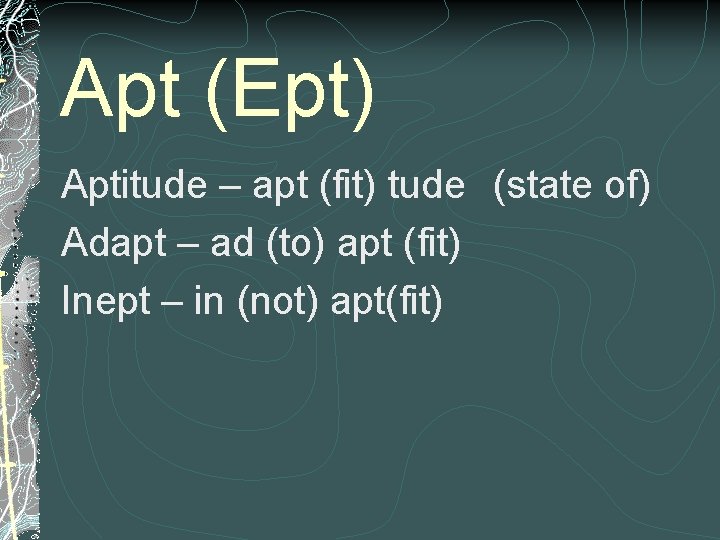 Apt (Ept)

Aptitude – apt (fit) tude (state of)
Adapt – ad (to) apt (fit)
Inept – in (not) apt(fit)